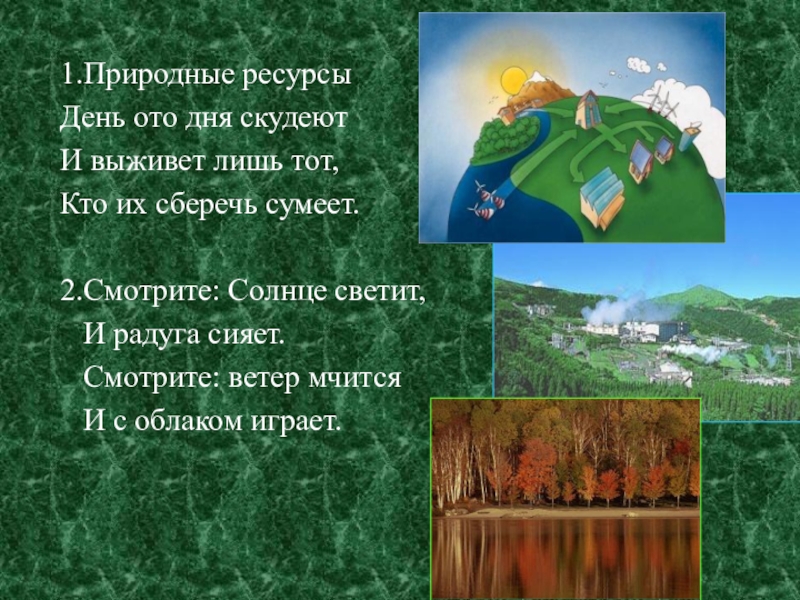 1.Природные ресурсы
День ото дня скудеют
И выживет лишь тот,
Кто их сберечь сумеет.

2.Смотрите: Солнце светит,
И радуга сияет.
Смотрите: ветер мчится
И с облаком играет.